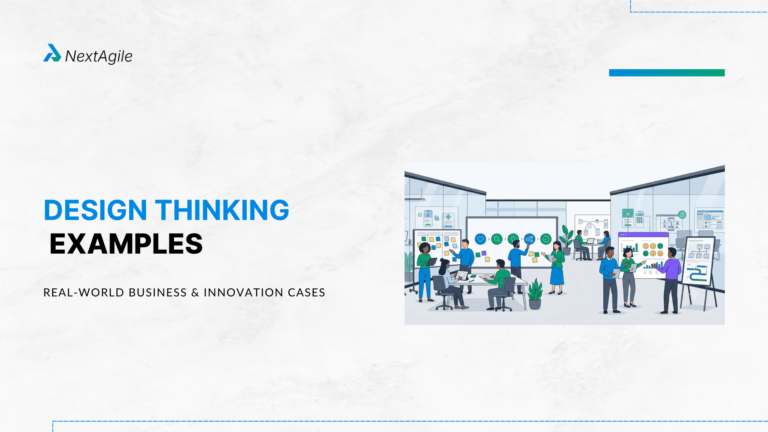 NextAgile

DESIGN THINKING
EXAMPLES

REAL-WORLD BUSINESS & INNOVATION CASES